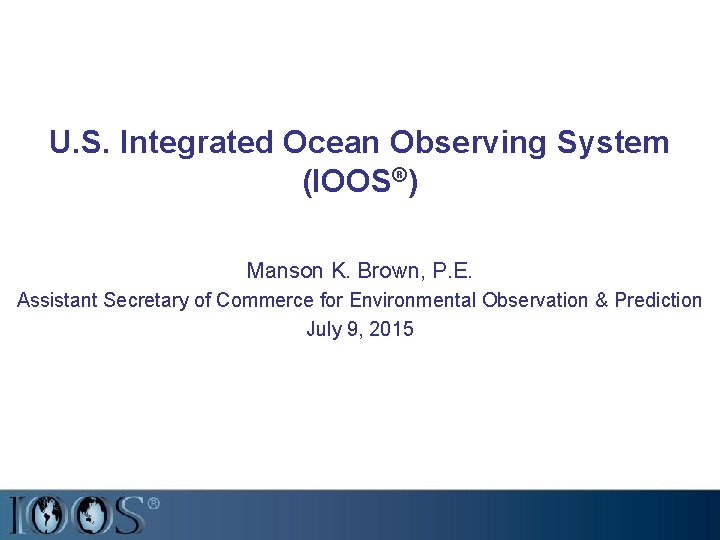 U.S. Integrated Ocean Observing System (IOOS®)

Manson K. Brown, P.E.
Assistant Secretary of Commerce for Environmental Observation & Prediction
July 9, 2015

IOOS®